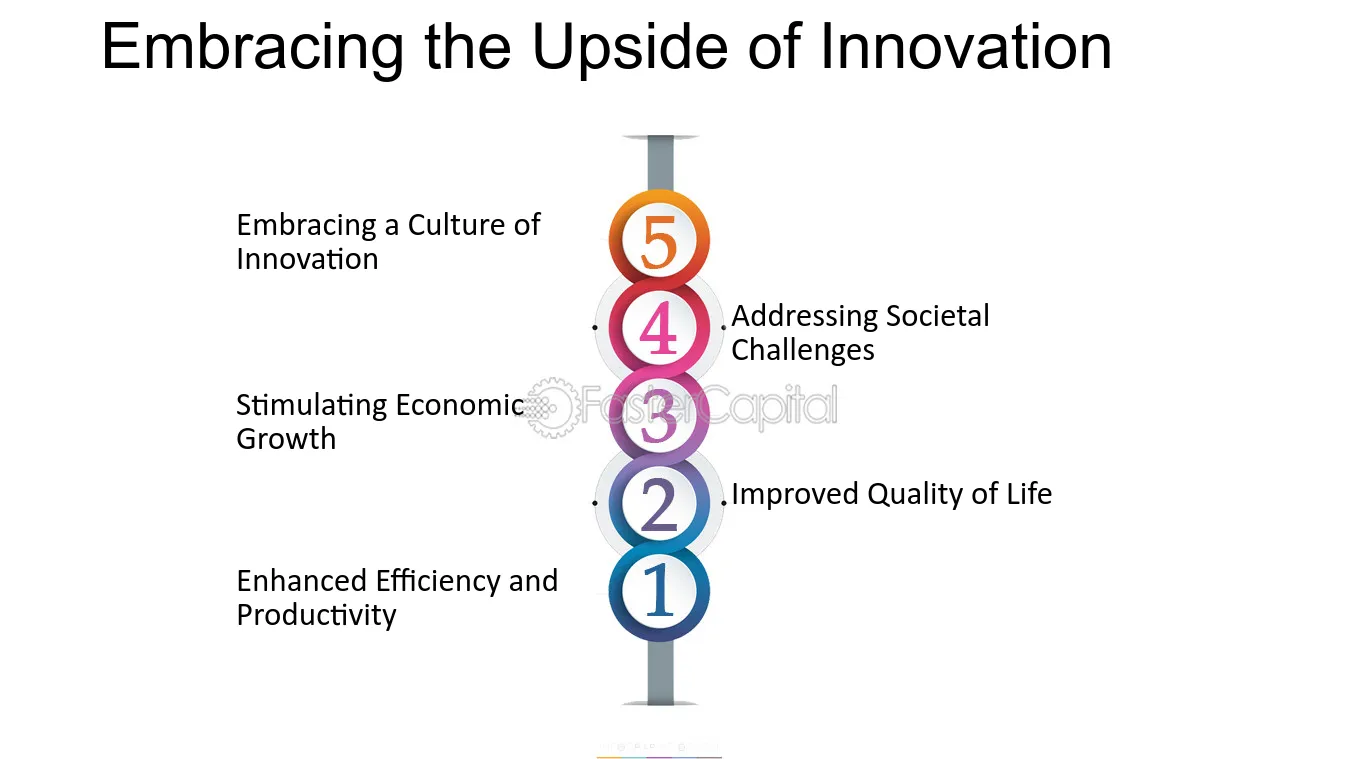 Embracing the Upside of Innovation

Embracing a Culture of Innovation

5

4

Addressing Societal Challenges

Stimulating Economic Growth

3

2

Improved Quality of Life

Enhanced Efficiency and Productivity

1

FasterCapital